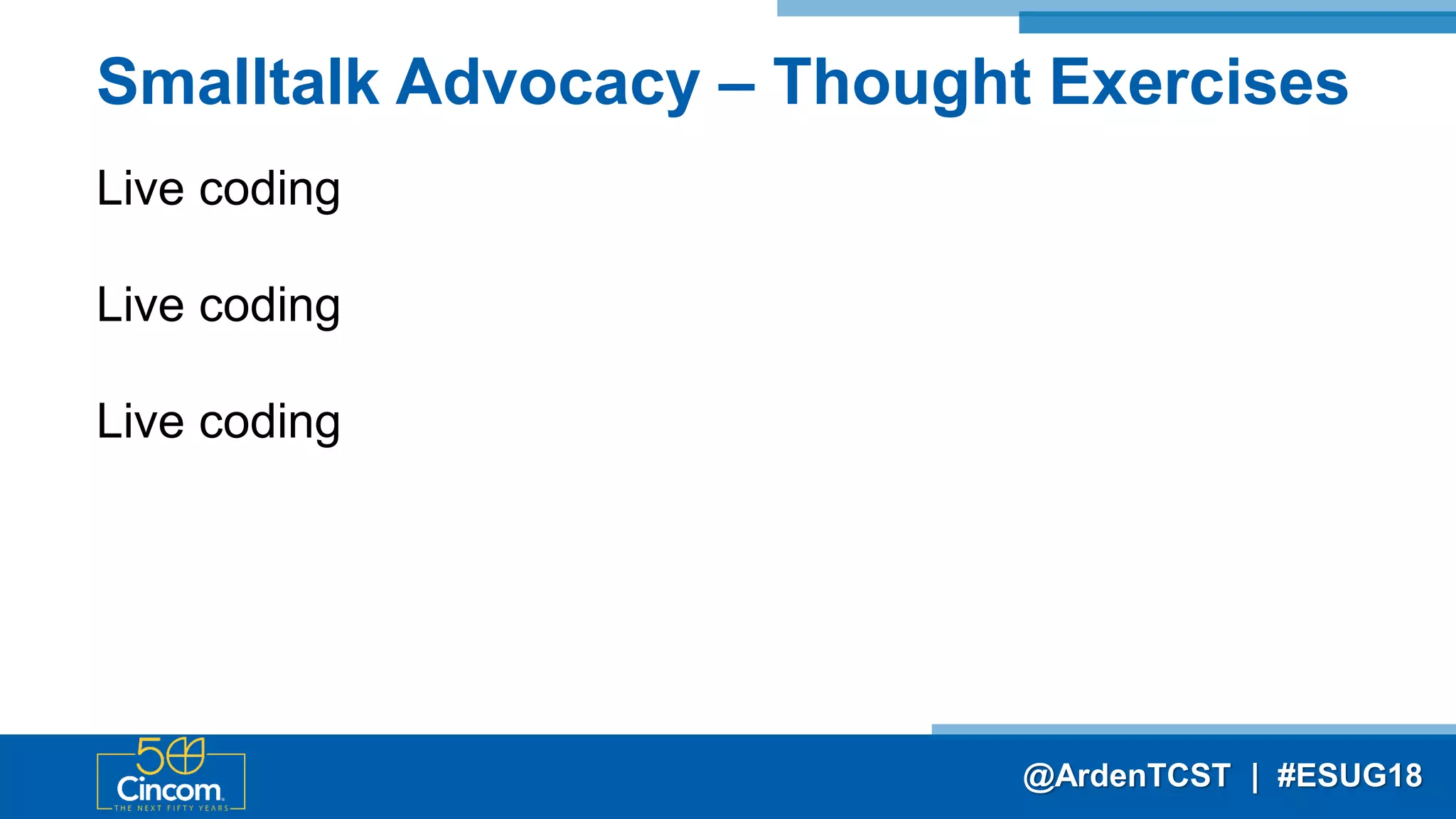 Smalltalk Advocacy – Thought Exercises

Live coding

Live coding

Live coding

50
Cincom
THE NEXT FIFTY YEARS

@ArdenTCST | #ESUG18